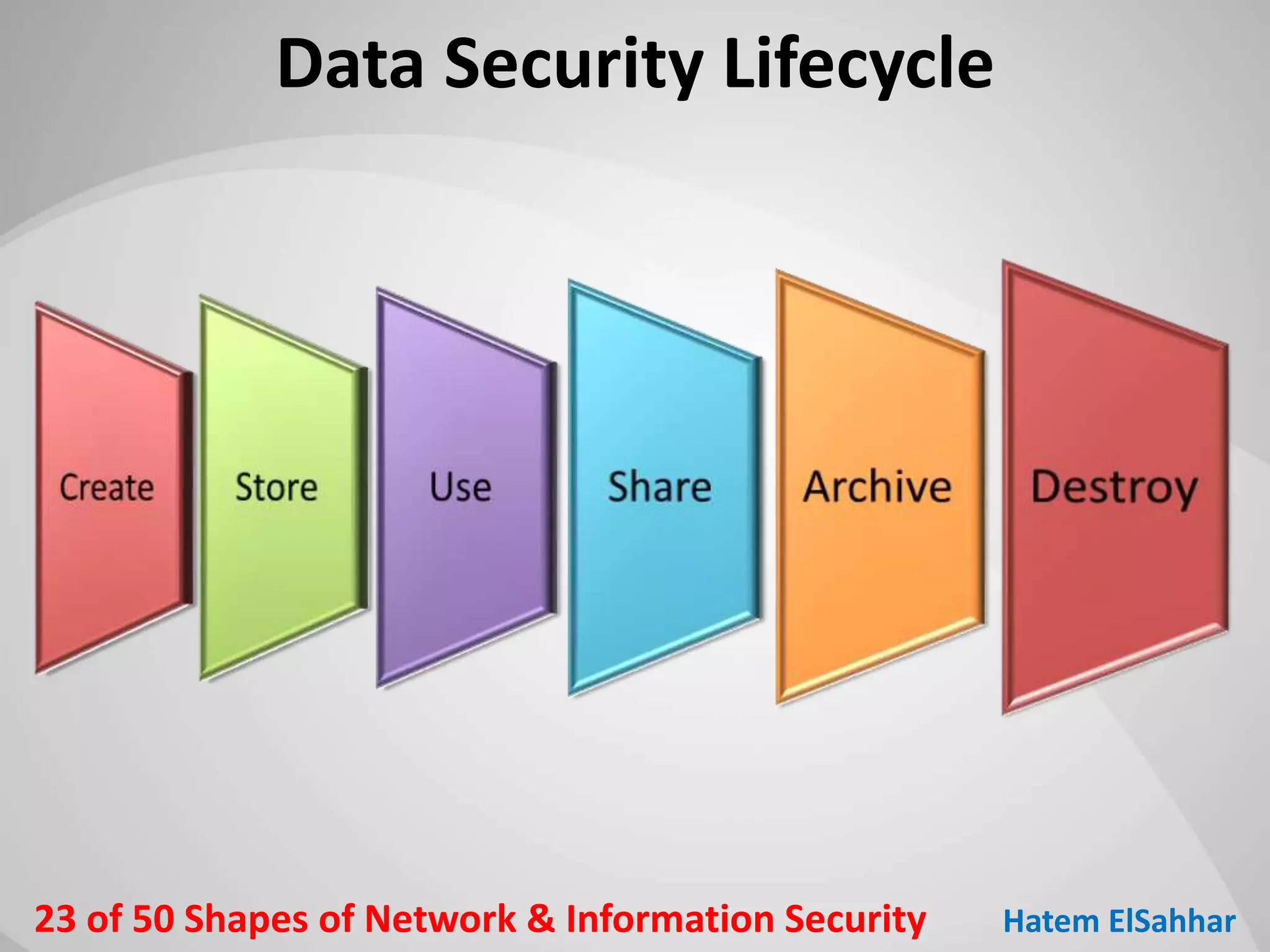 Data Security Lifecycle

Create

Store

Use

Share

Archive

Destroy

23 of 50 Shapes of Network & Information Security

Hatem ElSahhar